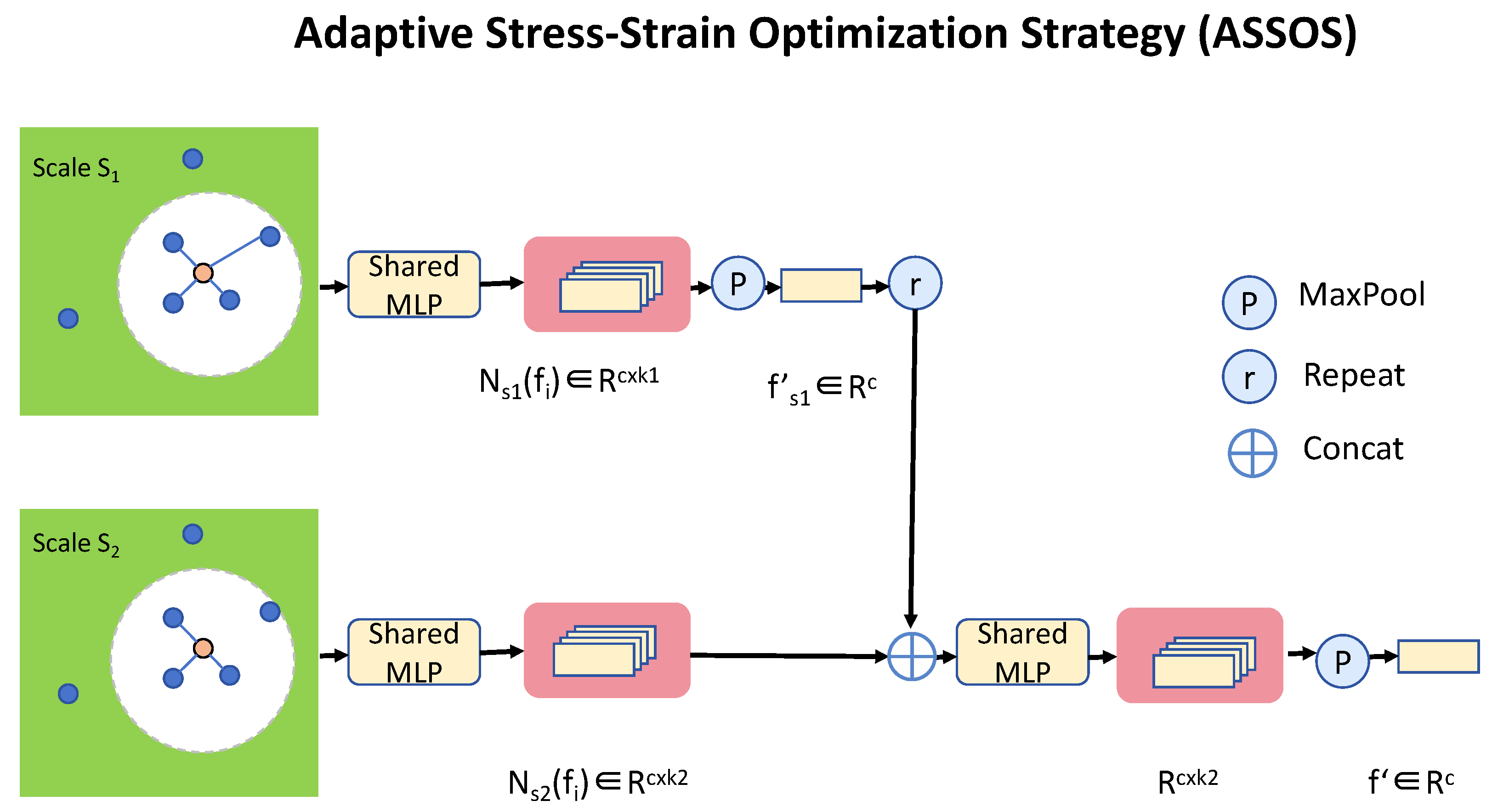 Adaptive Stress-Strain Optimization Strategy (ASSOS)

Scale $S_1$

Shared MLP

P

r

$N_{s1}(f_i) \in R^{cxk1}$

$f'_{s1} \in R^c$

P MaxPool

r Repeat

Concat

Scale $S_2$

Shared MLP

Shared MLP

P

$N_{s2}(f_i) \in R^{cxk2}$

$R^{cxk2}$

$f' \in R^c$